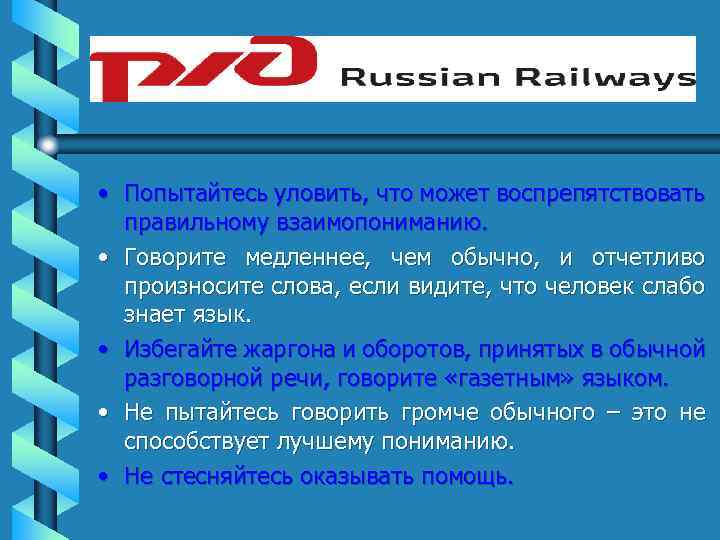 РЖД Russian Railways

• Попытайтесь уловить, что может воспрепятствовать правильному взаимопониманию.

• Говорите медленнее, чем обычно, и отчетливо произносите слова, если видите, что человек слабо знает язык.

• Избегайте жаргона и оборотов, принятых в обычной разговорной речи, говорите «газетным» языком.

• Не пытайтесь говорить громче обычного – это не способствует лучшему пониманию.

• Не стесняйтесь оказывать помощь.